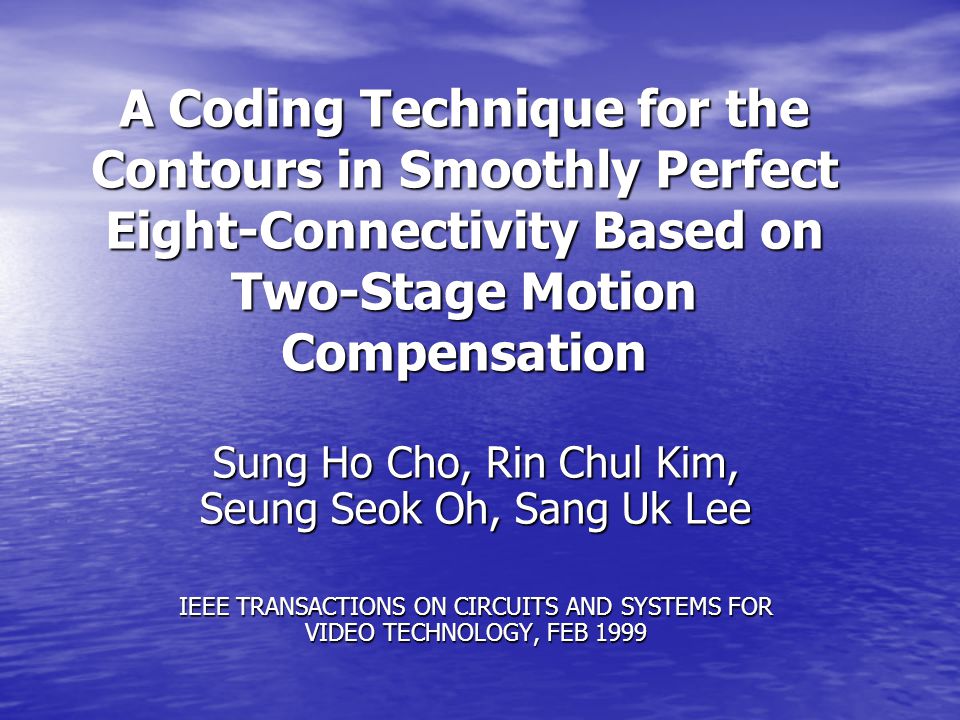 A Coding Technique for the Contours in Smoothly Perfect Eight-Connectivity Based on Two-Stage Motion Compensation

Sung Ho Cho, Rin Chul Kim, Seung Seok Oh, Sang Uk Lee

IEEE TRANSACTIONS ON CIRCUITS AND SYSTEMS FOR VIDEO TECHNOLOGY, FEB 1999